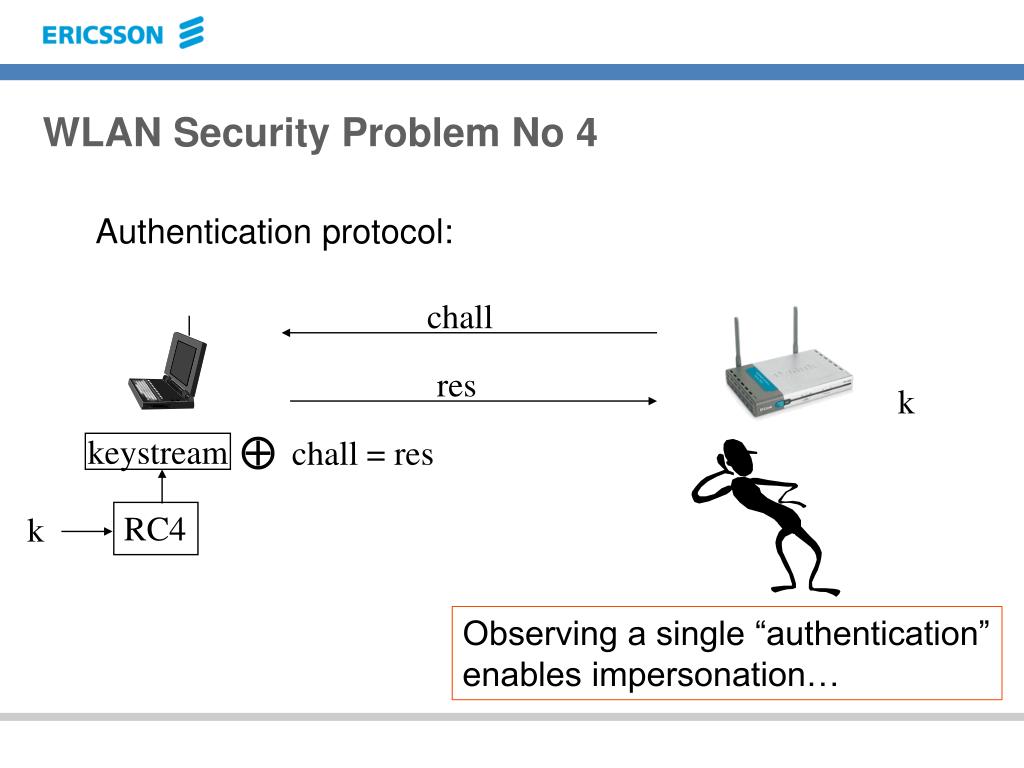 ERICSSON

WLAN Security Problem No 4

Authentication protocol:

chall

res

k

keystream $\oplus$ chall = res

k

RC4

Observing a single “authentication” enables impersonation…